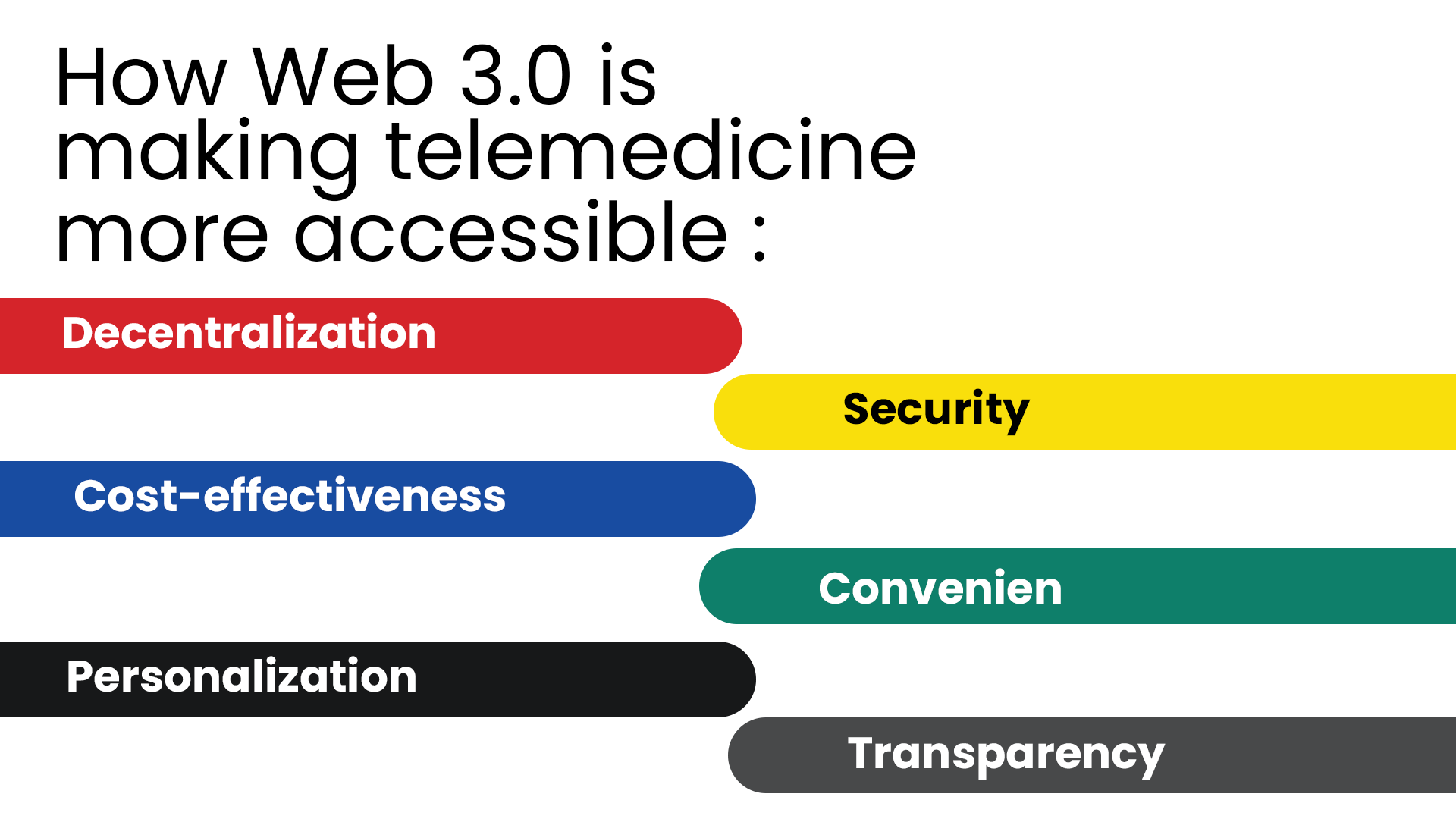 How Web 3.0 is making telemedicine more accessible :

Decentralization

Security

Cost-effectiveness

Convenien

Personalization

Transparency